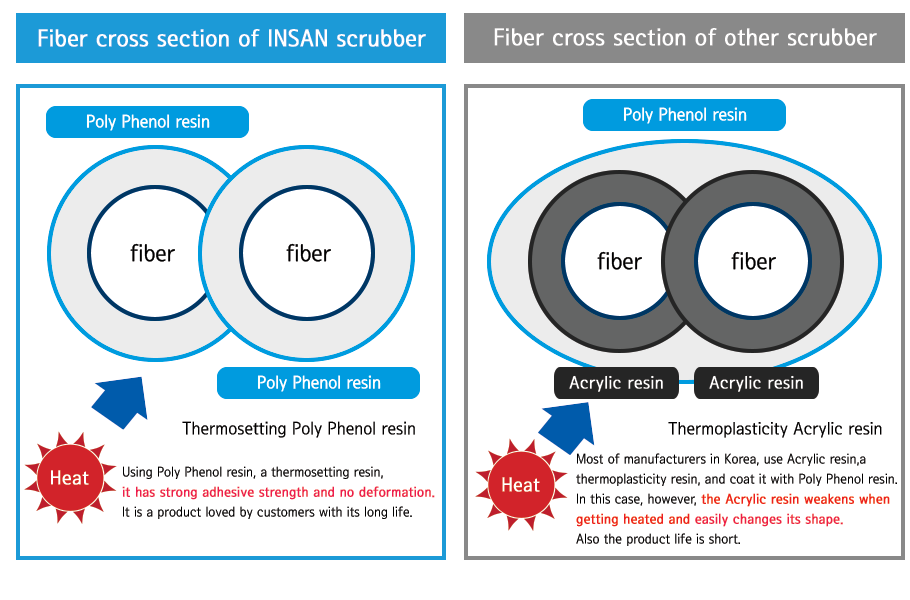 Fiber cross section of INSAN scrubber

Poly Phenol resin

fiber

fiber

Poly Phenol resin

Thermosetting Poly Phenol resin

Heat

Using Poly Phenol resin, a thermosetting resin, it has strong adhesive strength and no deformation. It is a product loved by customers with its long life.

Fiber cross section of other scrubber

Poly Phenol resin

fiber

fiber

Acrylic resin

Acrylic resin

Thermoplasticity Acrylic resin

Heat

Most of manufacturers in Korea, use Acrylic resin,a thermoplasticity resin, and coat it with Poly Phenol resin. In this case, however, the Acrylic resin weakens when getting heated and easily changes its shape. Also the product life is short.